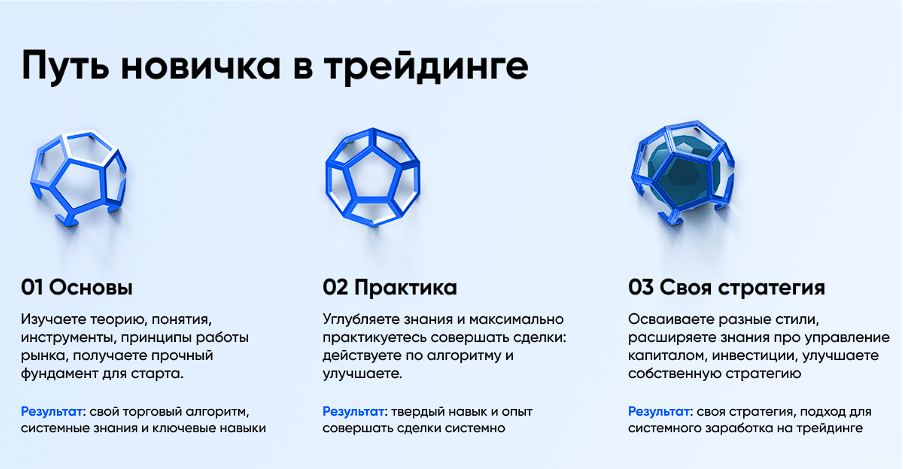 Путь новичка в трейдинге

01 Основы

Изучаете теорию, понятия, инструменты, принципы работы рынка, получаете прочный фундамент для старта.

Результат: свой торговый алгоритм, системные знания и ключевые навыки

02 Практика

Углубляете знания и максимально практикуетесь совершать сделки: действуете по алгоритму и улучшаете.

Результат: твердый навык и опыт совершать сделки системно

03 Своя стратегия

Осваиваете разные стили, расширяете знания про управление капиталом, инвестиции, улучшаете собственную стратегию

Результат: своя стратегия, подход для системного заработка на трейдинге